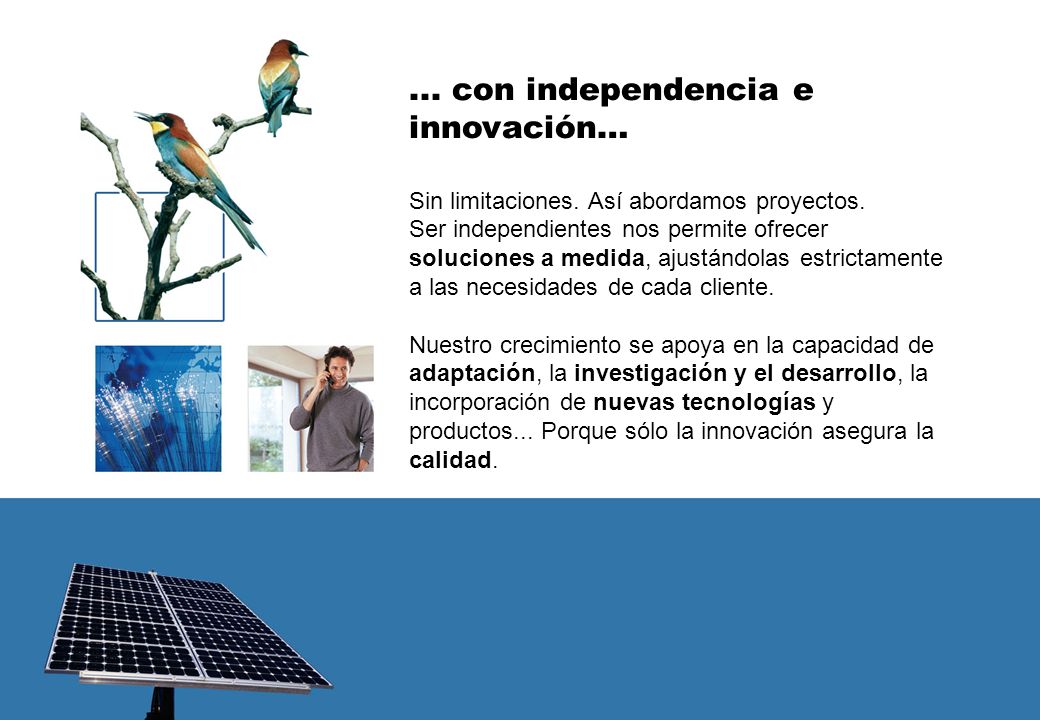 ... con independencia e innovación...

Sin limitaciones. Así abordamos proyectos.
Ser independientes nos permite ofrecer soluciones a medida, ajustándolas estrictamente a las necesidades de cada cliente.

Nuestro crecimiento se apoya en la capacidad de adaptación, la investigación y el desarrollo, la incorporación de nuevas tecnologías y productos... Porque sólo la innovación asegura la calidad.